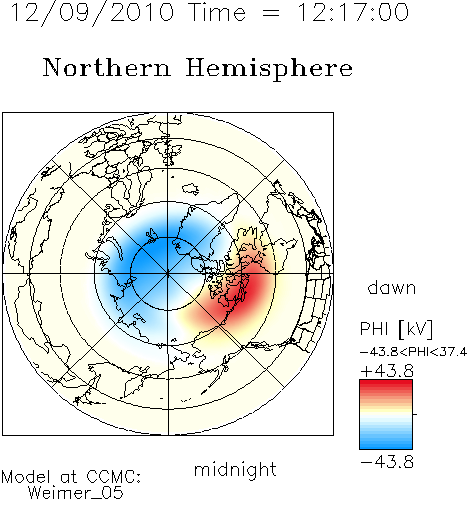 12/09/2010 Time = 12:17:00

Northern Hemisphere

dawn

PHI [kV]

−43.8<PHI<37.4

+43.8

−43.8

midnight

Model at CCMC:
Weimer_05